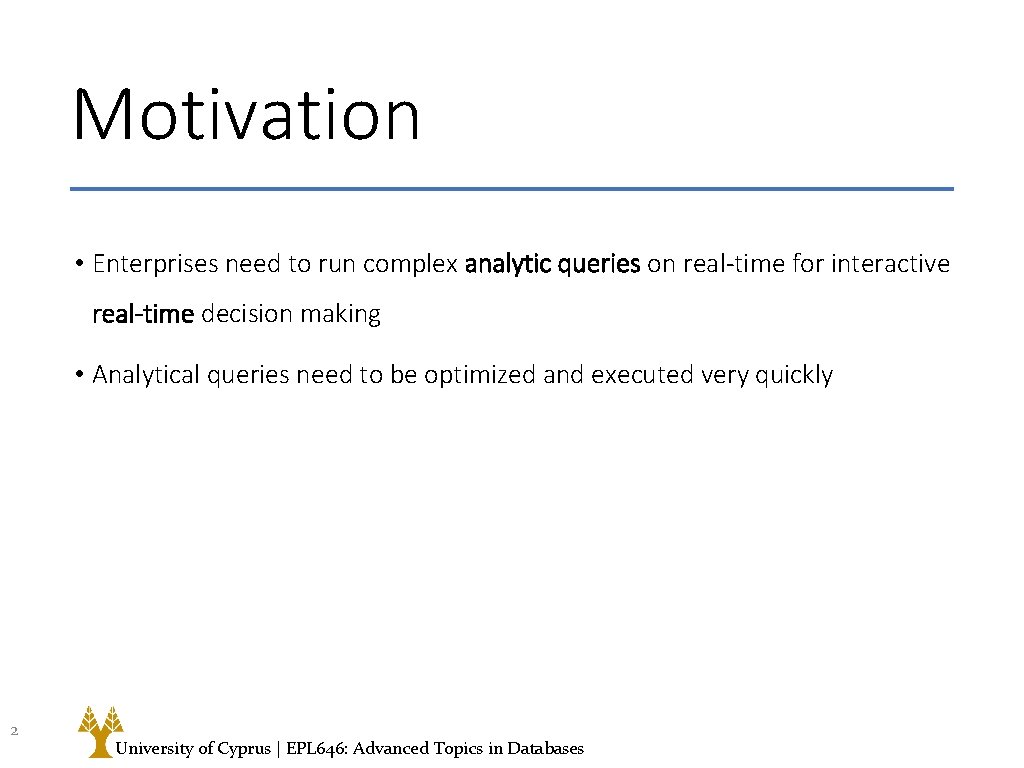 Motivation

• Enterprises need to run complex analytic queries on real-time for interactive real-time decision making

• Analytical queries need to be optimized and executed very quickly

2

University of Cyprus | EPL646: Advanced Topics in Databases